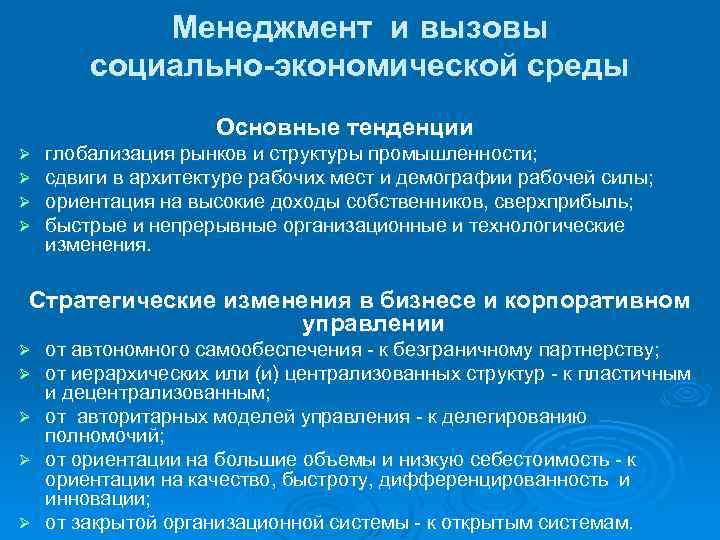 Менеджмент и вызовы социально-экономической среды

Основные тенденции

➢ глобализация рынков и структуры промышленности;
➢ сдвиги в архитектуре рабочих мест и демографии рабочей силы;
➢ ориентация на высокие доходы собственников, сверхприбыль;
➢ быстрые и непрерывные организационные и технологические изменения.

Стратегические изменения в бизнесе и корпоративном управлении

➢ от автономного самообеспечения - к безграничному партнерству;
➢ от иерархических или (и) централизованных структур - к пластичным и децентрализованным;
➢ от авторитарных моделей управления - к делегированию полномочий;
➢ от ориентации на большие объемы и низкую себестоимость - к ориентации на качество, быстроту, дифференцированность и инновации;
➢ от закрытой организационной системы - к открытым системам.